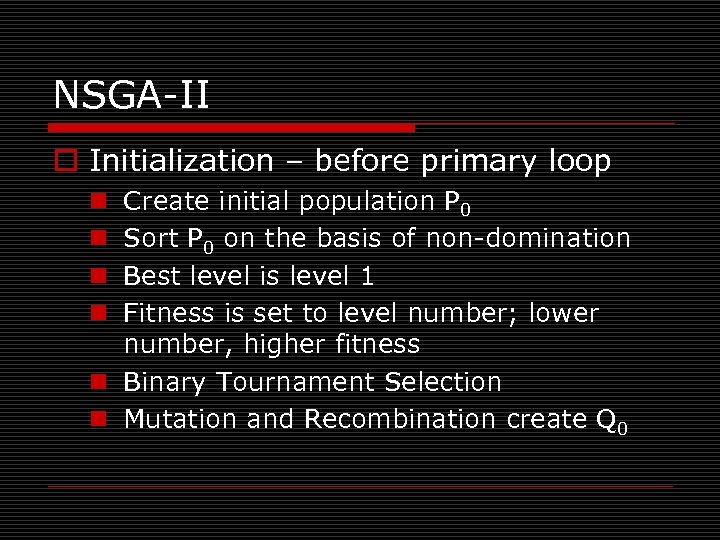 NSGA-II

Initialization – before primary loop

Create initial population $P_0$

Sort $P_0$ on the basis of non-domination

Best level is level 1

Fitness is set to level number; lower number, higher fitness

Binary Tournament Selection

Mutation and Recombination create $Q_0$